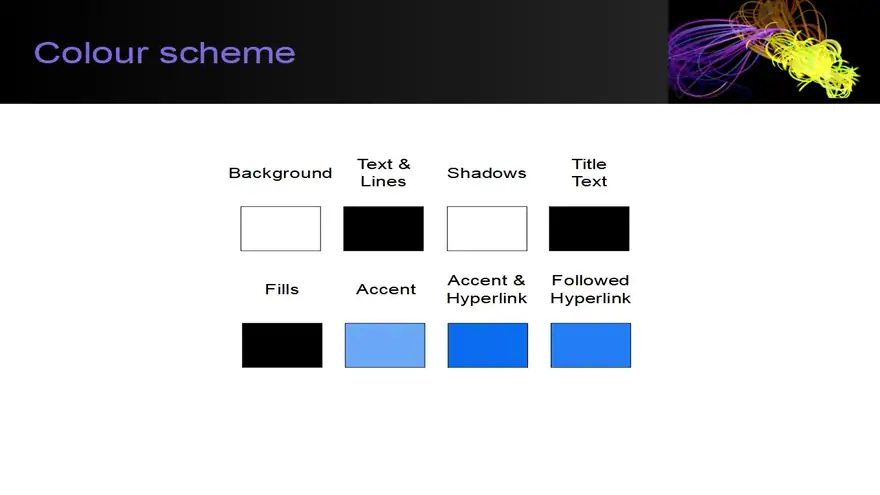 Colour scheme

Background

Text & Lines

Shadows

Title Text

Fills

Accent

Accent & Hyperlink

Followed Hyperlink